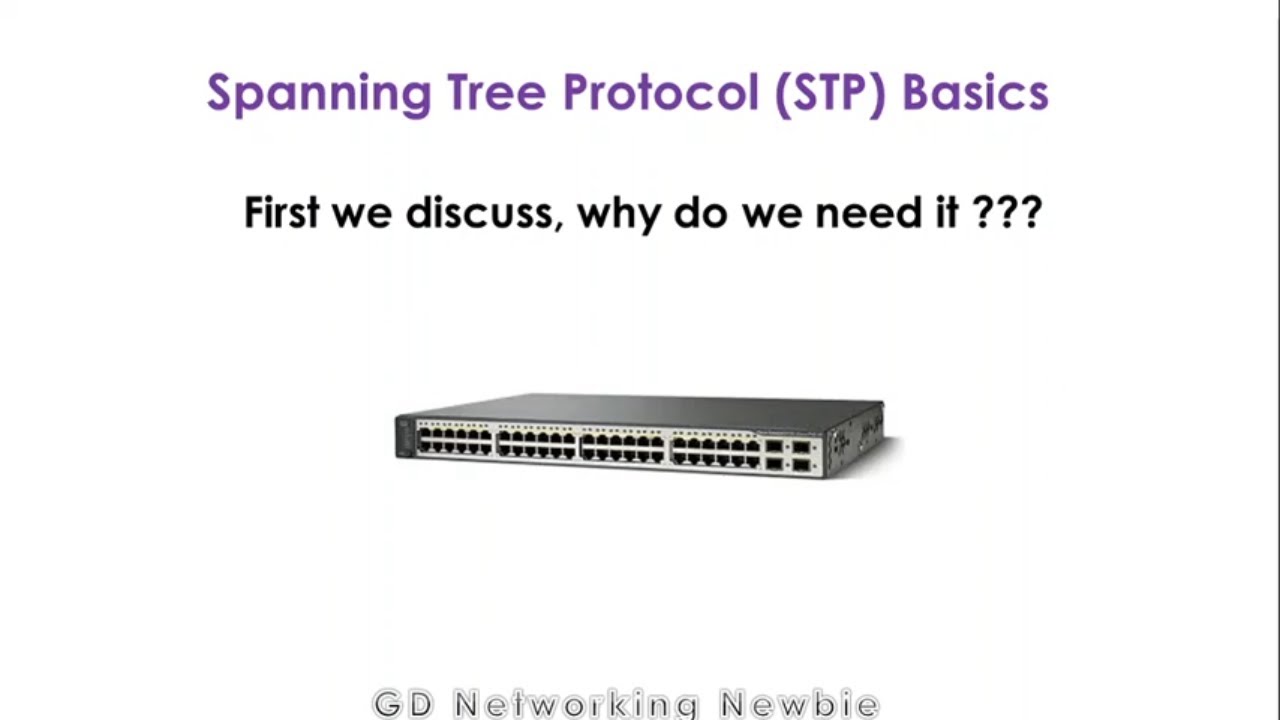 Spanning Tree Protocol (STP) Basics

First we discuss, why do we need it ???

GD Networking Newbie